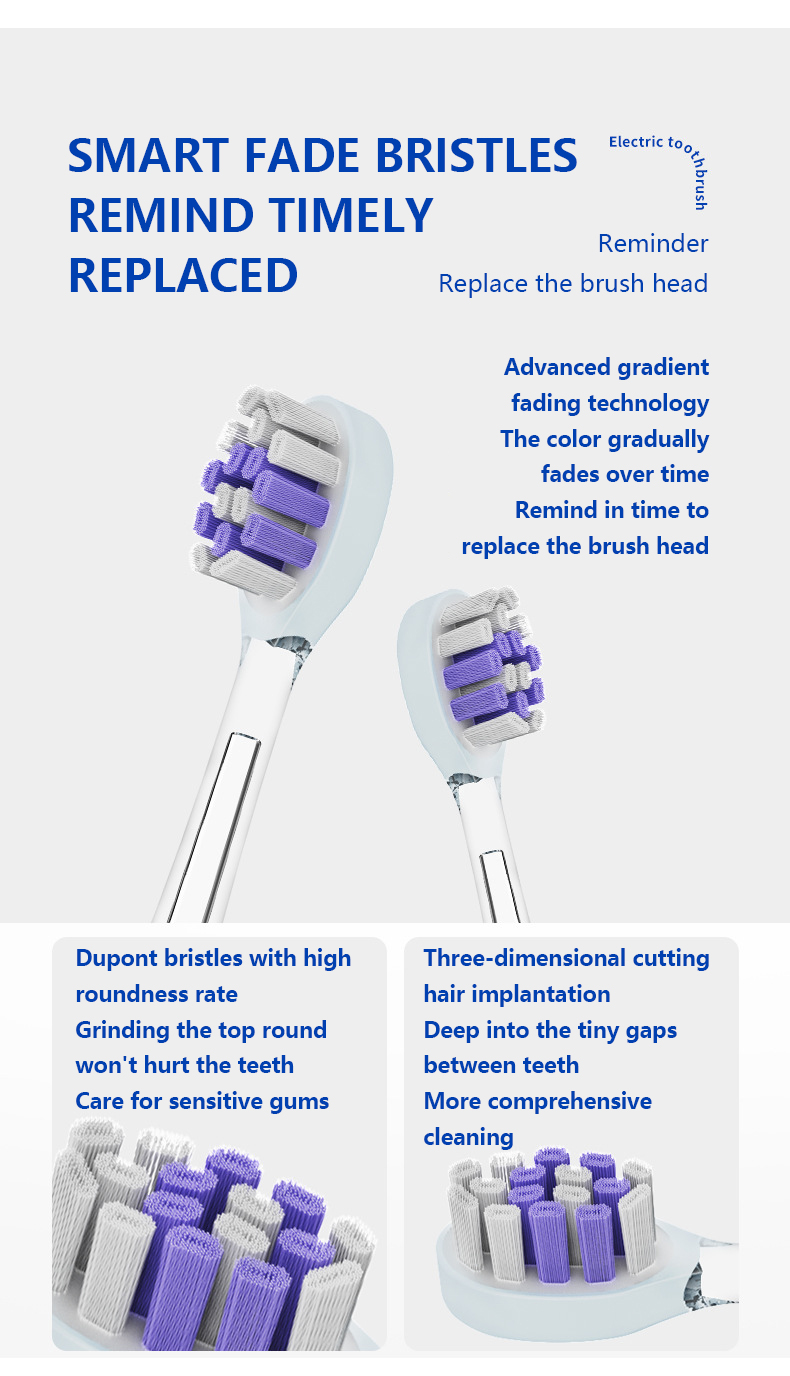 SMART FADE BRISTLES REMIND TIMELY REPLACED

Electric toothbrush

Reminder
Replace the brush head

Advanced gradient fading technology
The color gradually fades over time
Remind in time to replace the brush head

Dupont bristles with high roundness rate
Grinding the top round won't hurt the teeth
Care for sensitive gums

Three-dimensional cutting hair implantation
Deep into the tiny gaps between teeth
More comprehensive cleaning